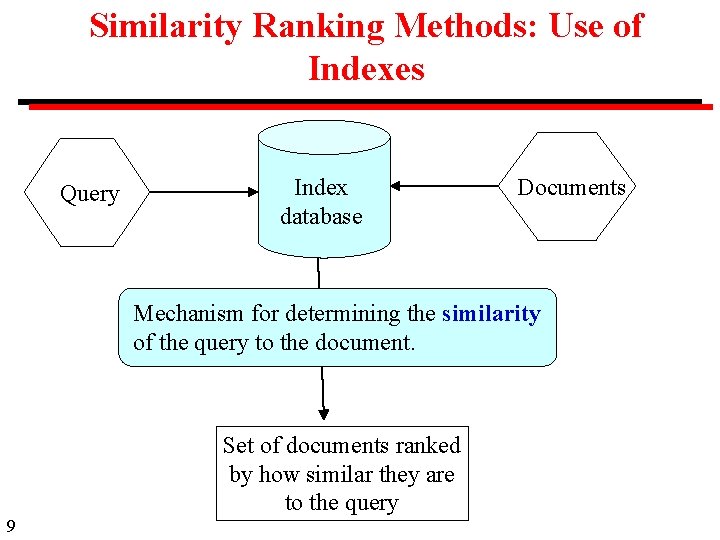 Similarity Ranking Methods: Use of Indexes

Query

Index database

Documents

Mechanism for determining the similarity of the query to the document.

Set of documents ranked by how similar they are to the query

9